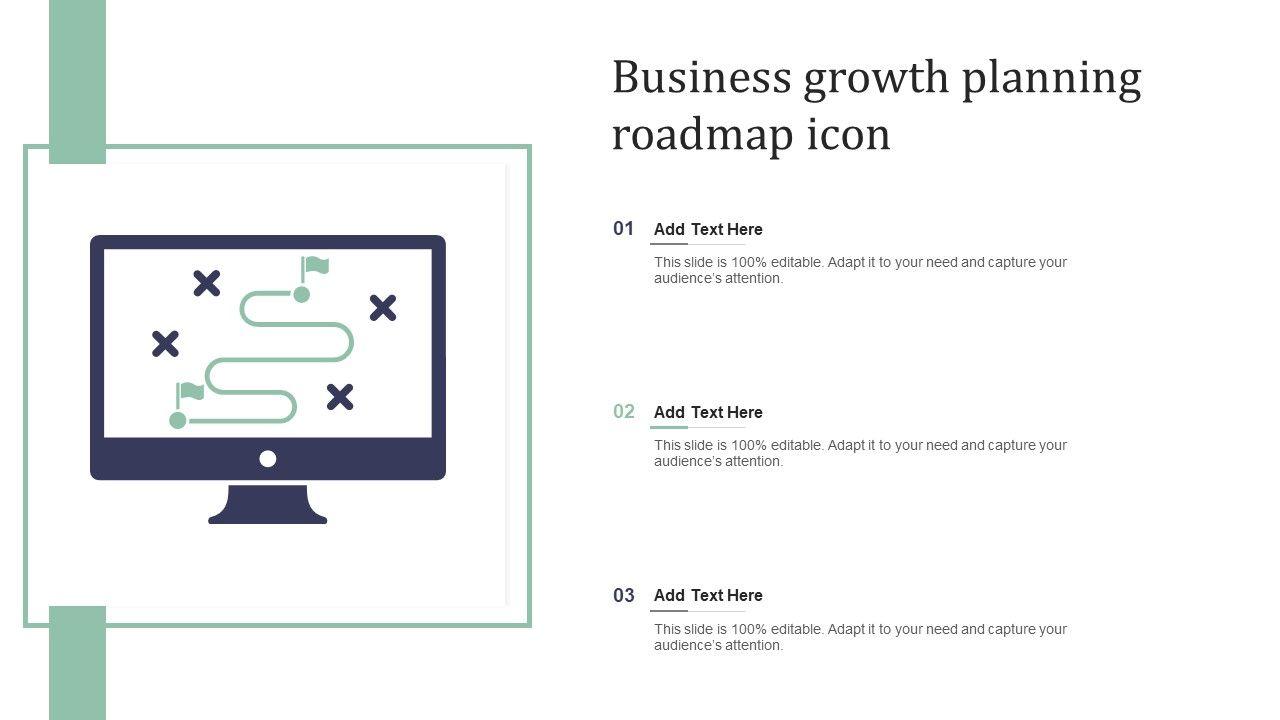 Business growth planning roadmap icon

01 Add Text Here

This slide is 100% editable. Adapt it to your need and capture your audience's attention.

02 Add Text Here

This slide is 100% editable. Adapt it to your need and capture your audience's attention.

03 Add Text Here

This slide is 100% editable. Adapt it to your need and capture your audience's attention.